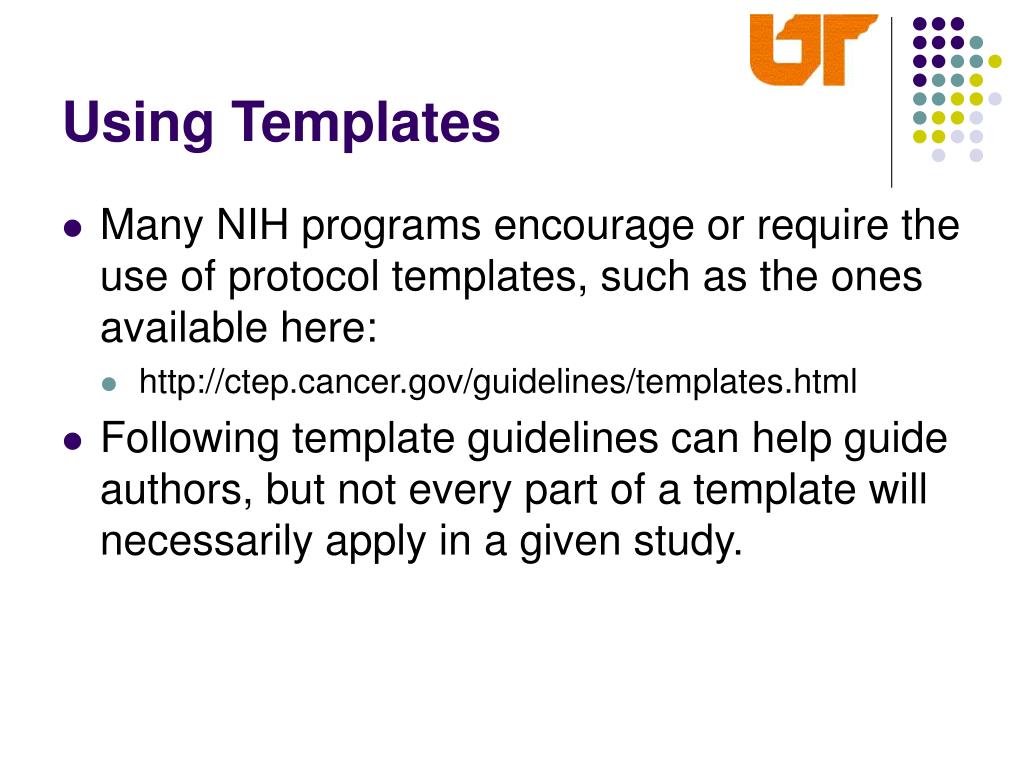 UT

Using Templates

Many NIH programs encourage or require the use of protocol templates, such as the ones available here:

http://ctep.cancer.gov/guidelines/templates.html

Following template guidelines can help guide authors, but not every part of a template will necessarily apply in a given study.